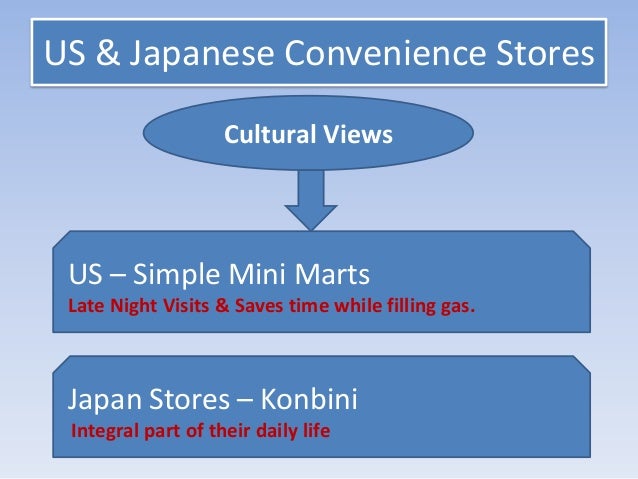 US & Japanese Convenience Stores

Cultural Views

US – Simple Mini Marts
Late Night Visits & Saves time while filling gas.

Japan Stores – Konbini
Integral part of their daily life